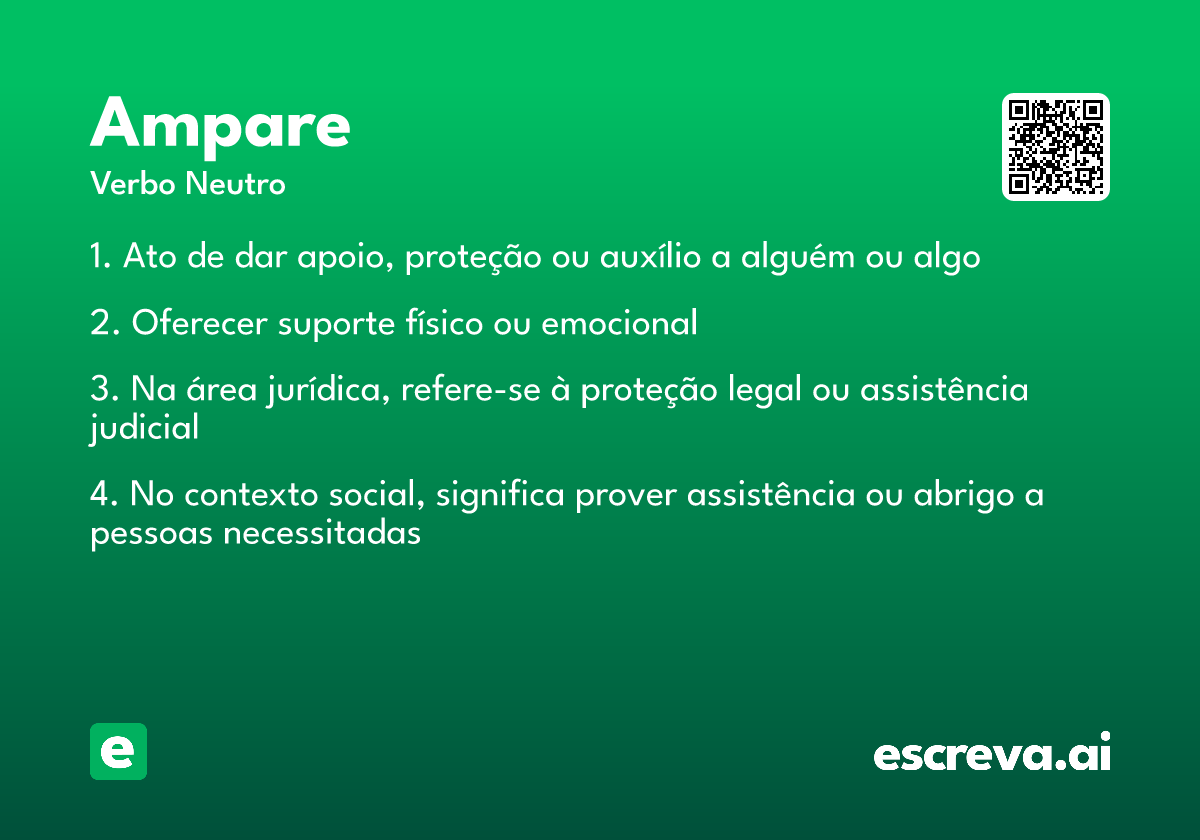 Ampare

Verbo Neutro

1. Ato de dar apoio, proteção ou auxílio a alguém ou algo

2. Oferecer suporte físico ou emocional

3. Na área jurídica, refere-se à proteção legal ou assistência judicial

4. No contexto social, significa prover assistência ou abrigo a pessoas necessitadas

e

escreva.ai